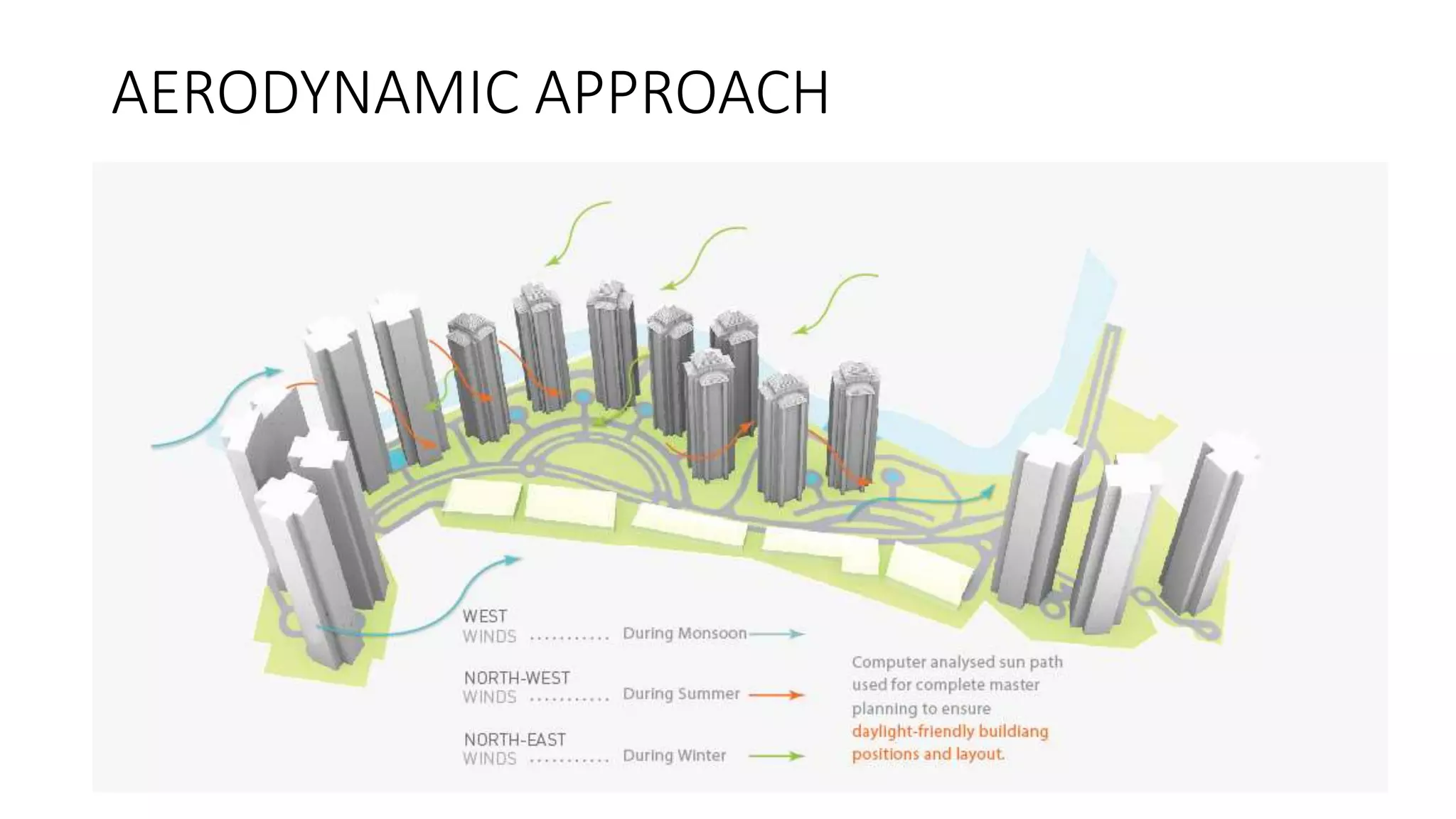 AERODYNAMIC APPROACH

WEST WINDS ........... During Monsoon

NORTH-WEST WINDS ........... During Summer

NORTH-EAST WINDS ........... During Winter

Computer analysed sun path used for complete master planning to ensure daylight-friendly buildiang positions and layout.